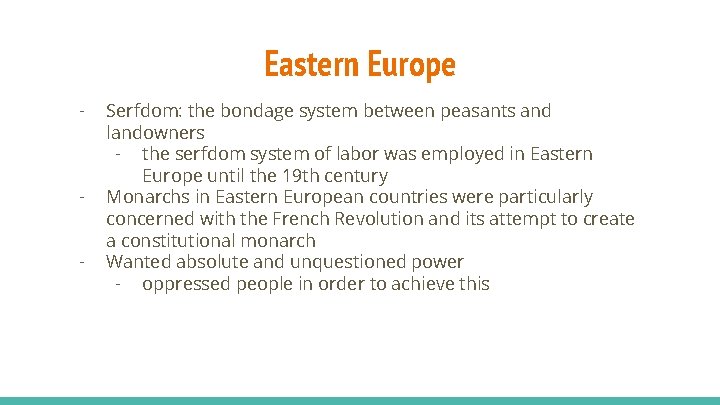 Eastern Europe

- Serfdom: the bondage system between peasants and landowners
  - the serfdom system of labor was employed in Eastern Europe until the 19th century
- Monarchs in Eastern European countries were particularly concerned with the French Revolution and its attempt to create a constitutional monarch
- Wanted absolute and unquestioned power
  - oppressed people in order to achieve this